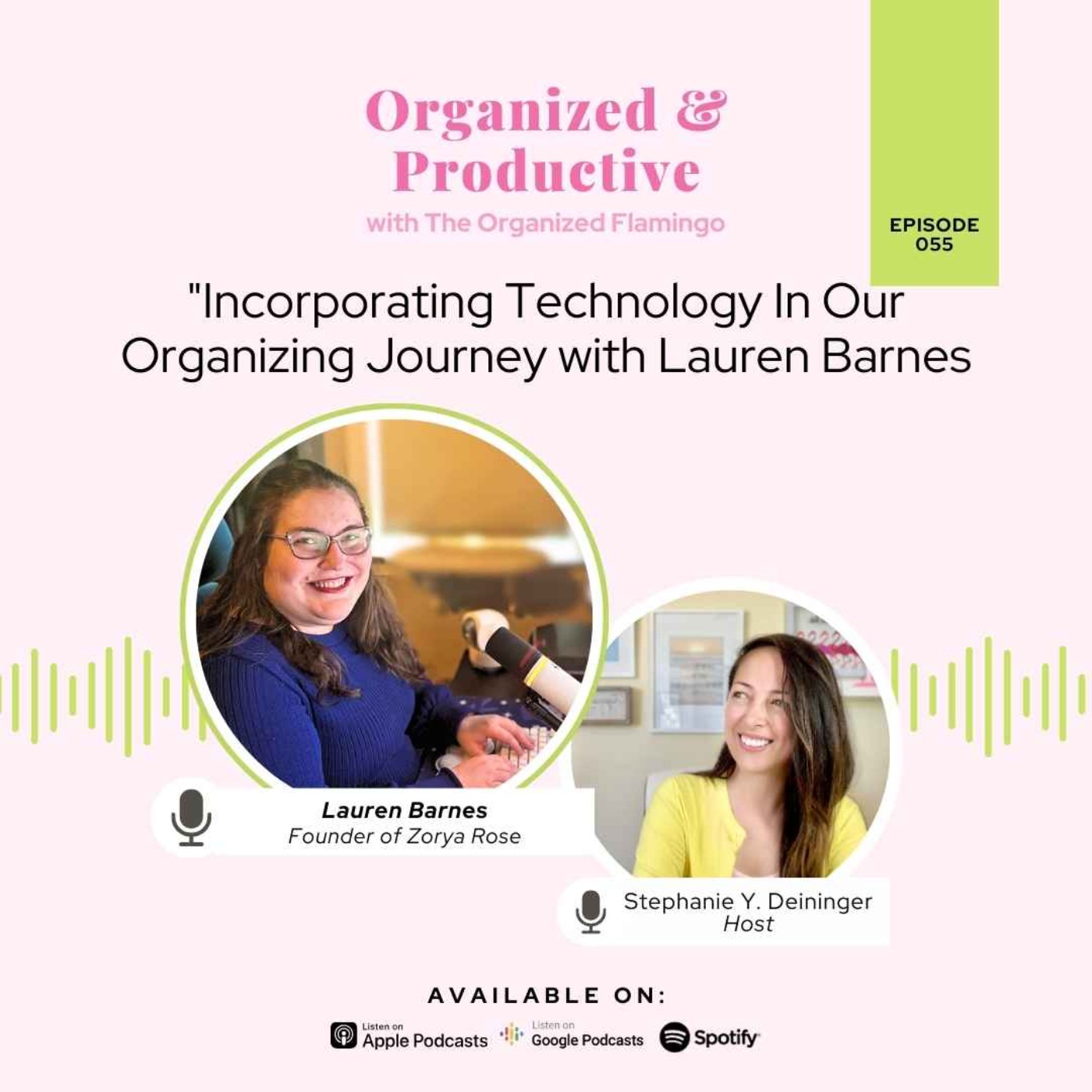 Organized & Productive
with The Organized Flamingo

EPISODE 055

"Incorporating Technology In Our Organizing Journey with Lauren Barnes

Lauren Barnes
Founder of Zorya Rose

Stephanie Y. Deininger
Host

AVAILABLE ON:

Listen on Apple Podcasts
Listen on Google Podcasts
Spotify